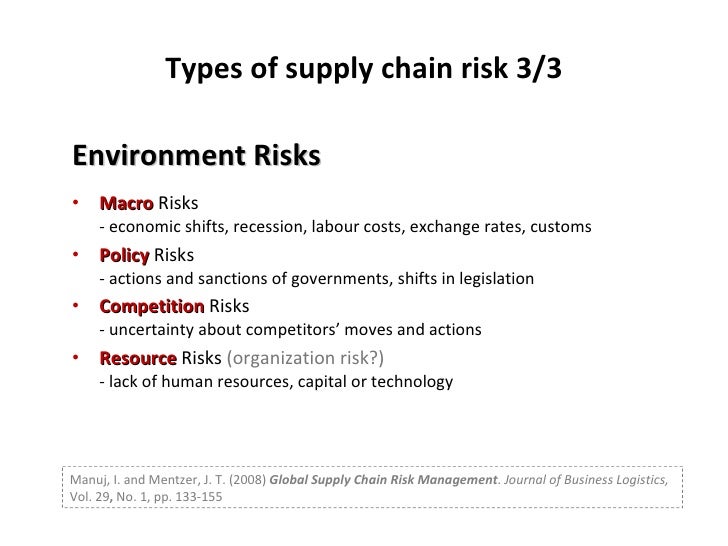 Types of supply chain risk 3/3

Environment Risks

• Macro Risks
- economic shifts, recession, labour costs, exchange rates, customs

• Policy Risks
- actions and sanctions of governments, shifts in legislation

• Competition Risks
- uncertainty about competitors' moves and actions

• Resource Risks (organization risk?)
- lack of human resources, capital or technology

Manuj, I. and Mentzer, J. T. (2008) Global Supply Chain Risk Management. Journal of Business Logistics, Vol. 29, No. 1, pp. 133-155